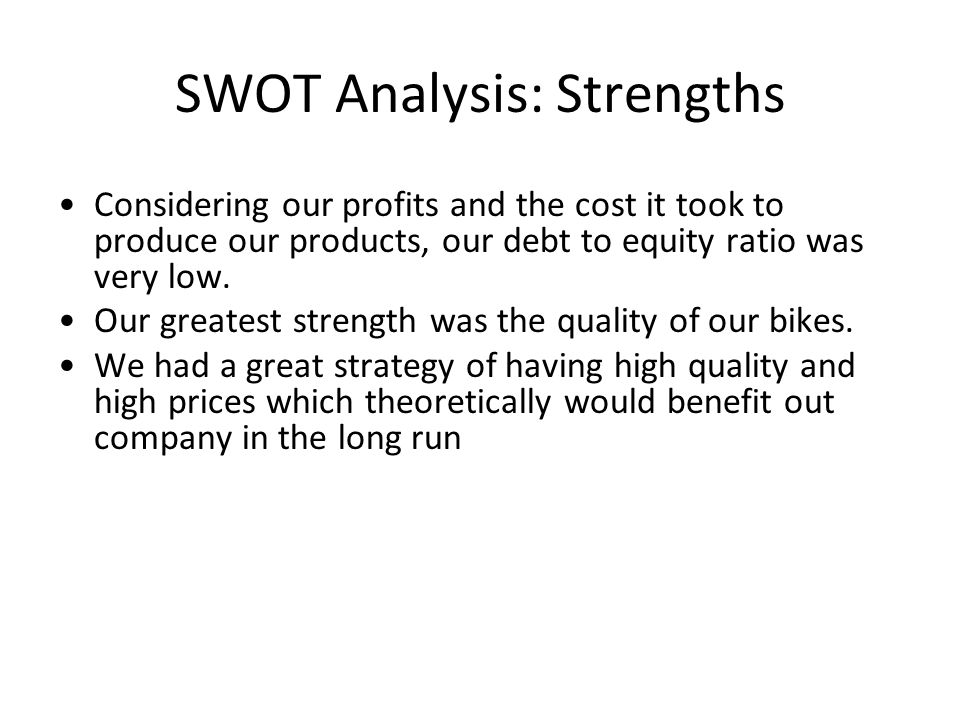 SWOT Analysis: Strengths

• Considering our profits and the cost it took to produce our products, our debt to equity ratio was very low.
• Our greatest strength was the quality of our bikes.
• We had a great strategy of having high quality and high prices which theoretically would benefit out company in the long run